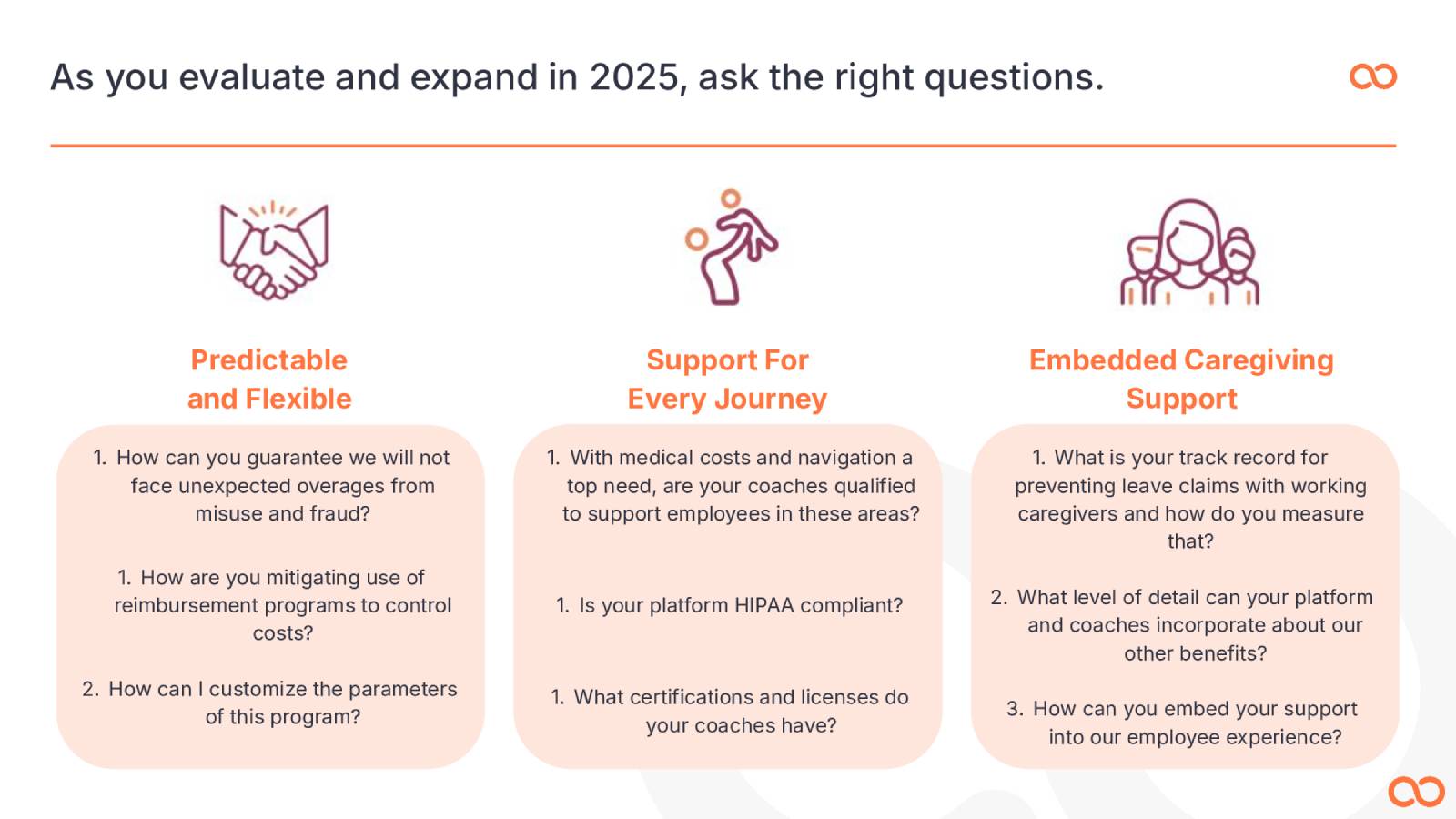 As you evaluate and expand in 2025, ask the right questions.

Predictable and Flexible

1. How can you guarantee we will not face unexpected overages from misuse and fraud?

1. How are you mitigating use of reimbursement programs to control costs?

2. How can I customize the parameters of this program?

Support For Every Journey

1. With medical costs and navigation a top need, are your coaches qualified to support employees in these areas?

1. Is your platform HIPAA compliant?

1. What certifications and licenses do your coaches have?

Embedded Caregiving Support

1. What is your track record for preventing leave claims with working caregivers and how do you measure that?

2. What level of detail can your platform and coaches incorporate about our other benefits?

3. How can you embed your support into our employee experience?